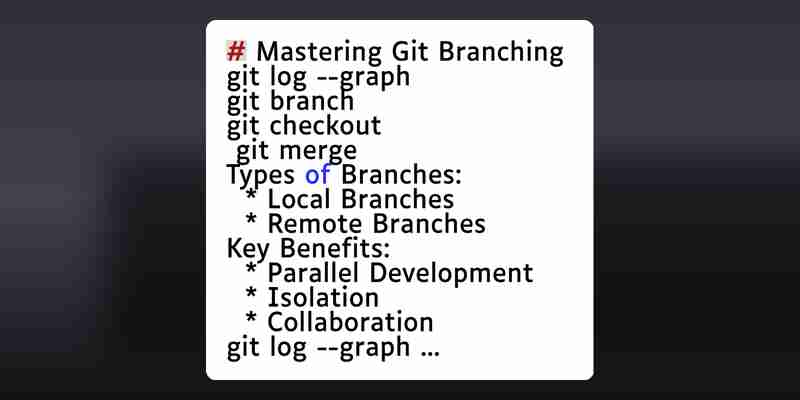 # Mastering Git Branching
git log --graph
git branch
git checkout
git merge
Types of Branches:
* Local Branches
* Remote Branches
Key Benefits:
* Parallel Development
* Isolation
* Collaboration
git log --graph ...